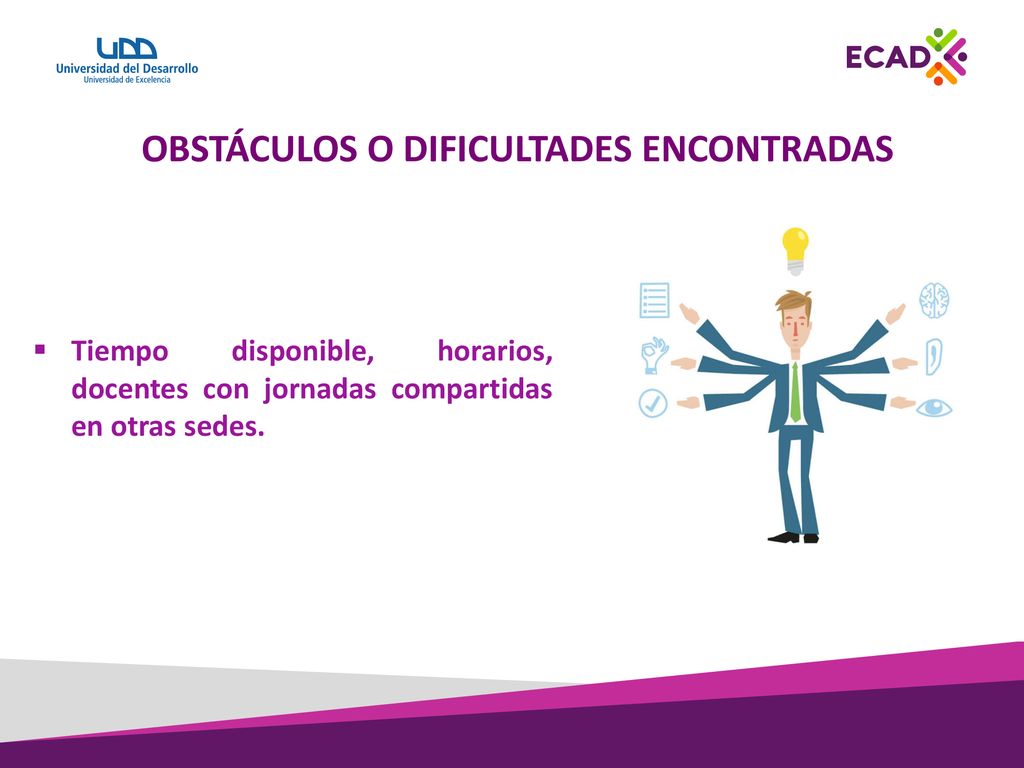 UDD
Universidad del Desarrollo
Universidad de Excelencia

ECAD

OBSTÁCULOS O DIFICULTADES ENCONTRADAS

▪ Tiempo disponible, horarios, docentes con jornadas compartidas en otras sedes.